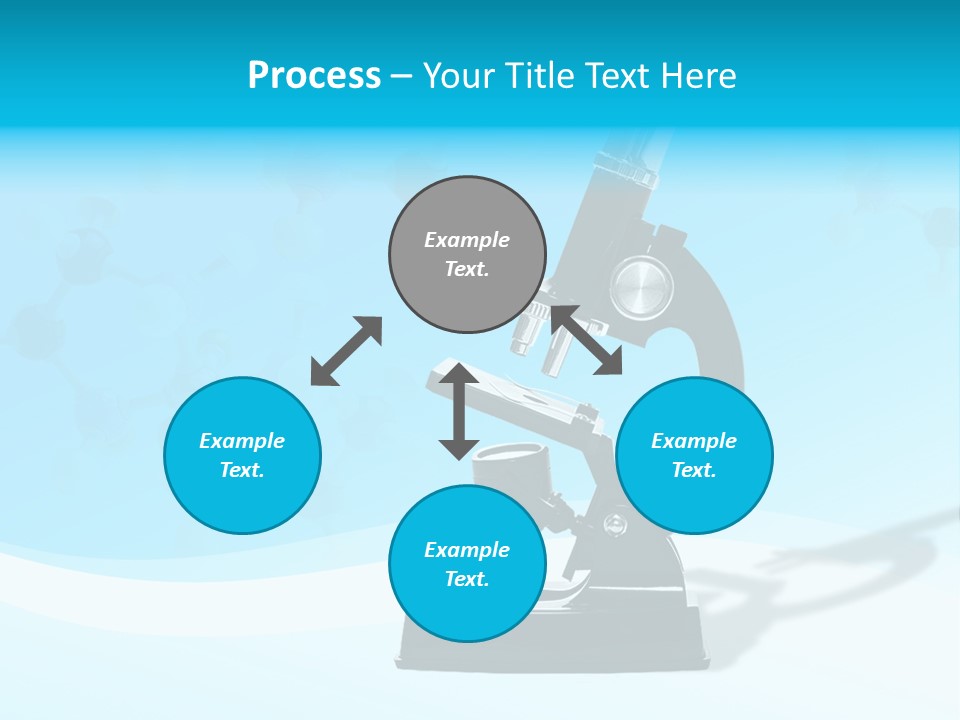 Process – Your Title Text Here

Example Text.

Example Text.

Example Text.

Example Text.